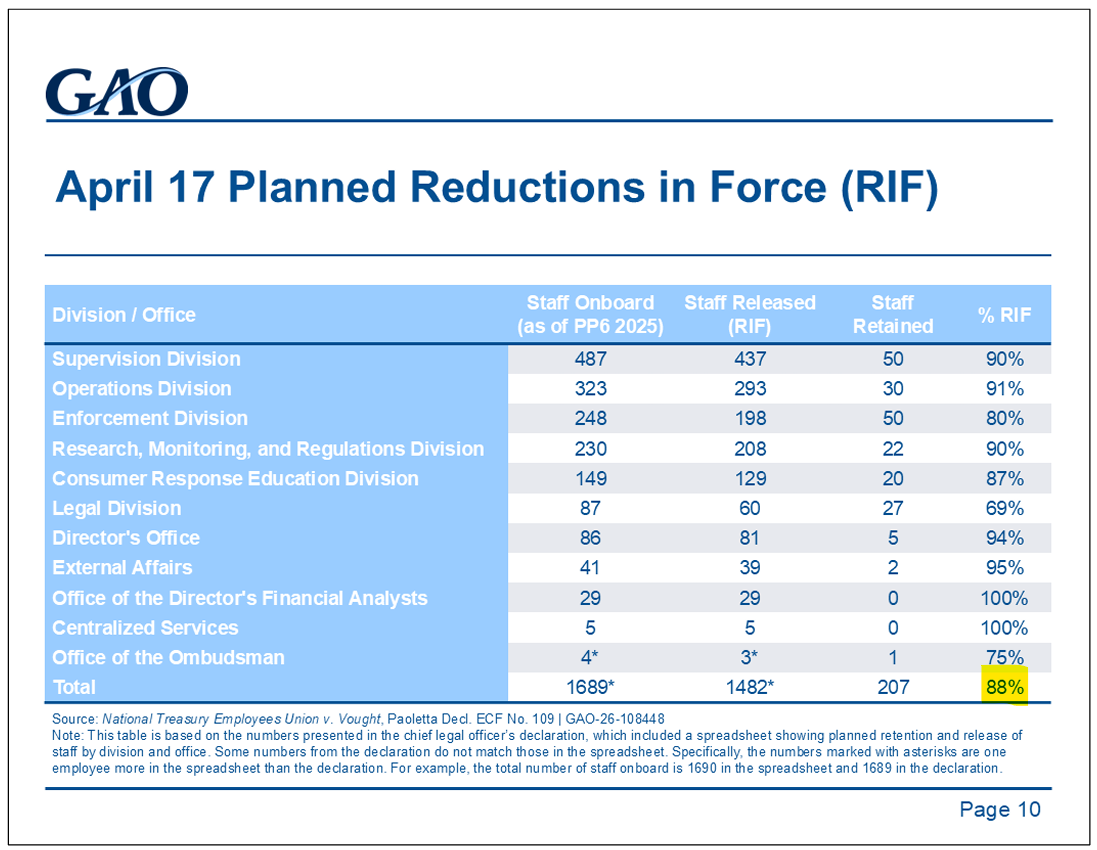 GAO

April 17 Planned Reductions in Force (RIF)

| Division / Office | Staff Onboard (as of PP6 2025) | Staff Released (RIF) | Staff Retained | % RIF |
|---|---|---|---|---|
| Supervision Division | 487 | 437 | 50 | 90% |
| Operations Division | 323 | 293 | 30 | 91% |
| Enforcement Division | 248 | 198 | 50 | 80% |
| Research, Monitoring, and Regulations Division | 230 | 208 | 22 | 90% |
| Consumer Response Education Division | 149 | 129 | 20 | 87% |
| Legal Division | 87 | 60 | 27 | 69% |
| Director's Office | 86 | 81 | 5 | 94% |
| External Affairs | 41 | 39 | 2 | 95% |
| Office of the Director's Financial Analysts | 29 | 29 | 0 | 100% |
| Centralized Services | 5 | 5 | 0 | 100% |
| Office of the Ombudsman | 4* | 3* | 1 | 75% |
| Total | 1689* | 1482* | 207 | 88% |

Source: National Treasury Employees Union v. Vought, Paoletta Decl. ECF No. 109 | GAO-26-108448
Note: This table is based on the numbers presented in the chief legal officer's declaration, which included a spreadsheet showing planned retention and release of staff by division and office. Some numbers from the declaration do not match those in the spreadsheet. Specifically, the numbers marked with asterisks are one employee more in the spreadsheet than the declaration. For example, the total number of staff onboard is 1690 in the spreadsheet and 1689 in the declaration.

Page 10